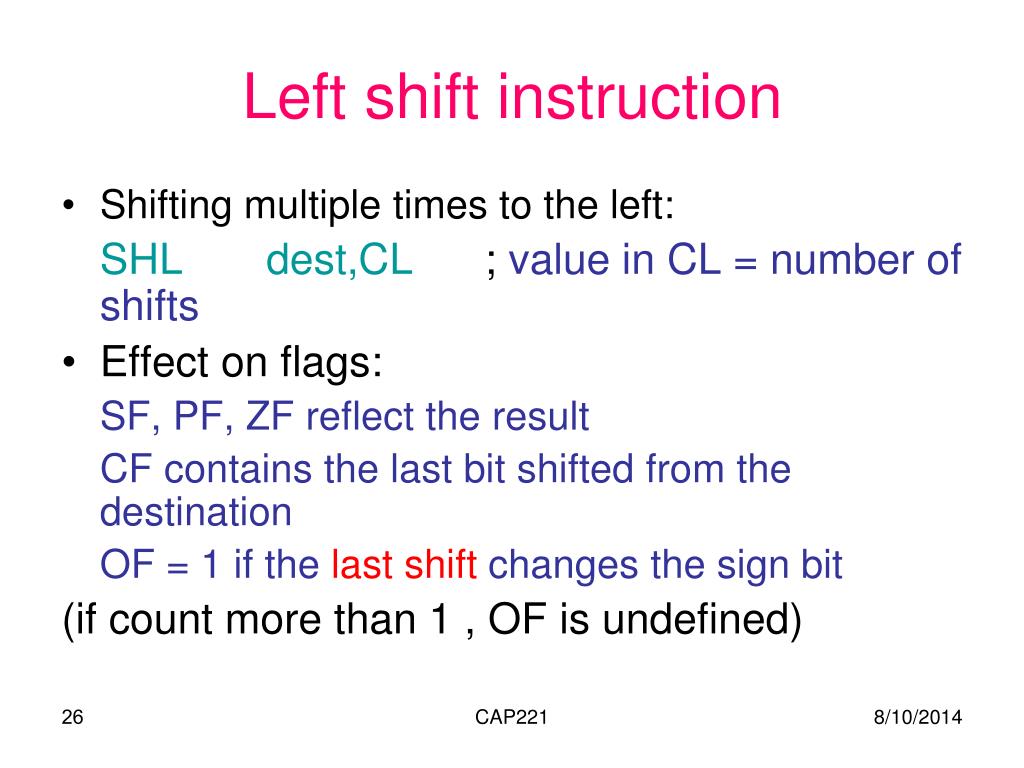 Left shift instruction

• Shifting multiple times to the left:
SHL dest,CL ; value in CL = number of shifts

• Effect on flags:
SF, PF, ZF reflect the result
CF contains the last bit shifted from the destination
OF = 1 if the last shift changes the sign bit
(if count more than 1 , OF is undefined)

26 CAP221 8/10/2014